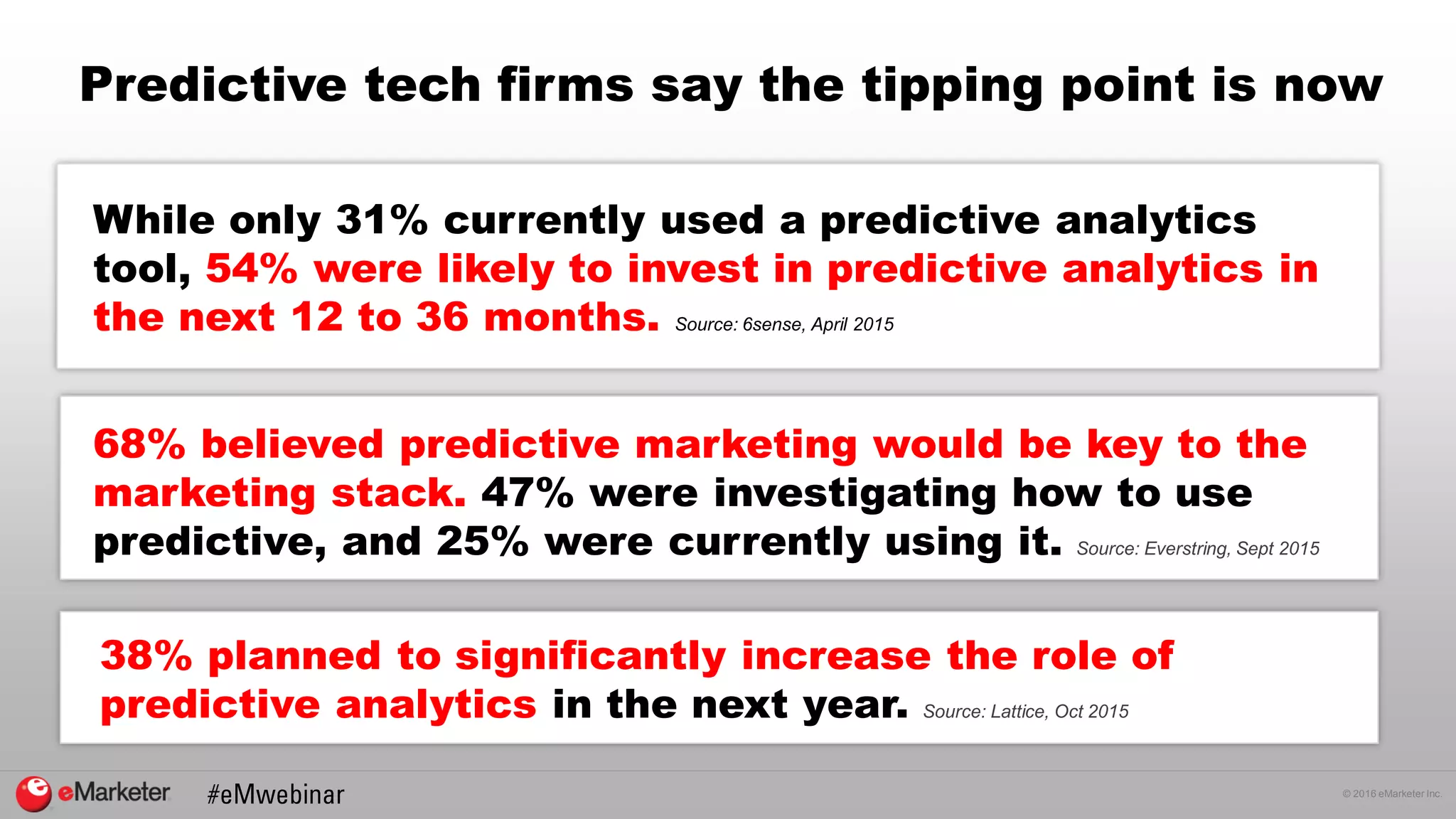 Predictive tech firms say the tipping point is now

While only 31% currently used a predictive analytics tool, 54% were likely to invest in predictive analytics in the next 12 to 36 months. Source: 6sense, April 2015

68% believed predictive marketing would be key to the marketing stack. 47% were investigating how to use predictive, and 25% were currently using it. Source: Everstring, Sept 2015

38% planned to significantly increase the role of predictive analytics in the next year. Source: Lattice, Oct 2015

eMarketer #eMwebinar © 2016 eMarketer Inc.